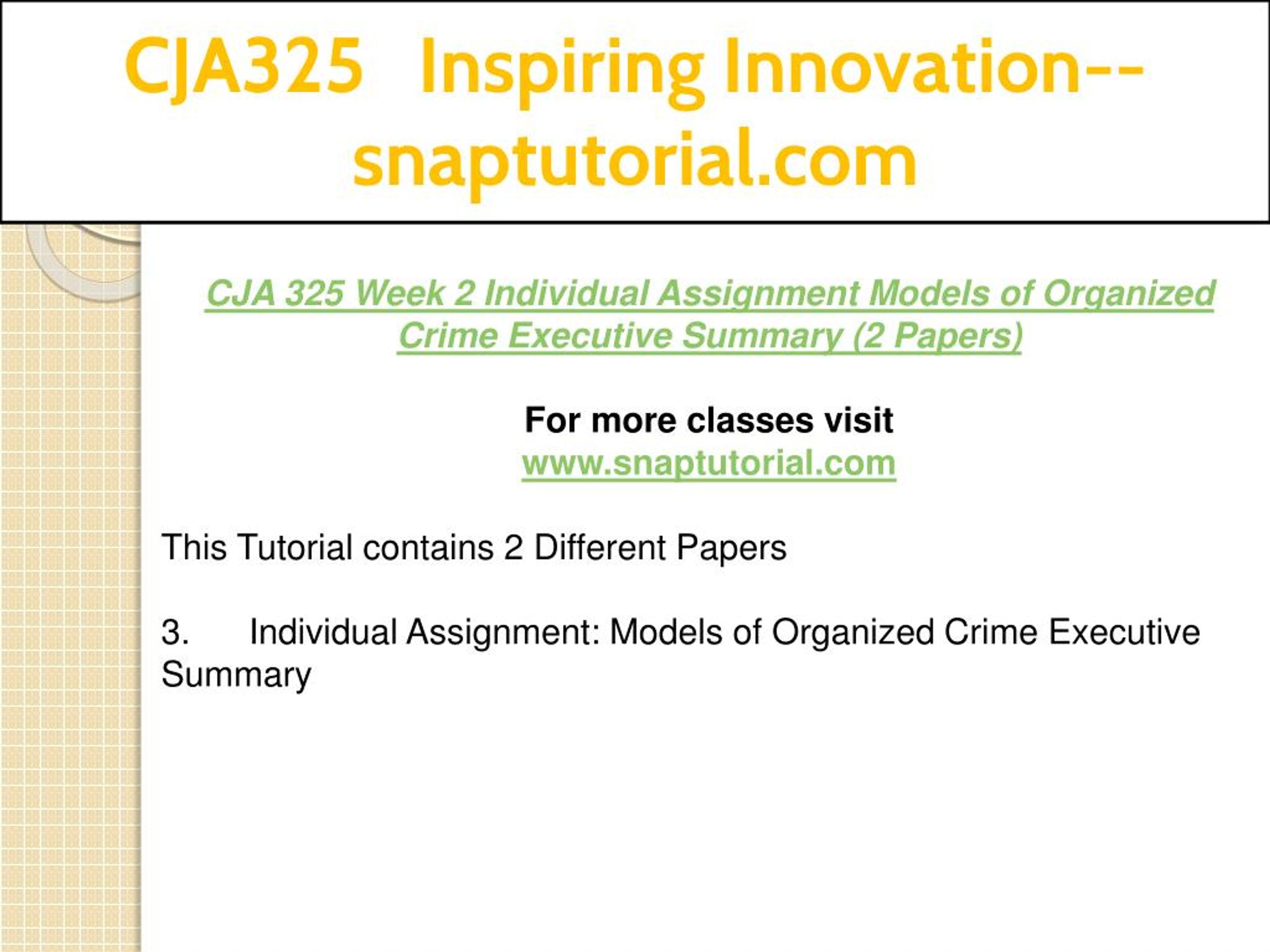 CJA325 Inspiring Innovation--snaptutorial.com

CJA 325 Week 2 Individual Assignment Models of Organized Crime Executive Summary (2 Papers)

For more classes visit
www.snaptutorial.com

This Tutorial contains 2 Different Papers

3. Individual Assignment: Models of Organized Crime Executive Summary